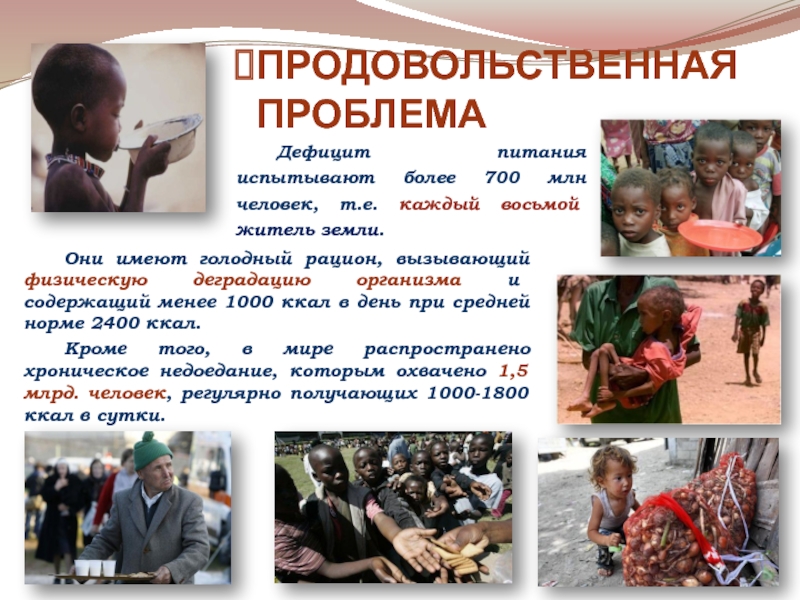 ПРОДОВОЛЬСТВЕННАЯ ПРОБЛЕМА

Дефицит питания испытывают более 700 млн человек, т.е. каждый восьмой житель земли.

Они имеют голодный рацион, вызывающий физическую деградацию организма и содержащий менее 1000 ккал в день при средней норме 2400 ккал.

Кроме того, в мире распространено хроническое недоедание, которым охвачено 1,5 млрд. человек, регулярно получающих 1000-1800 ккал в сутки.